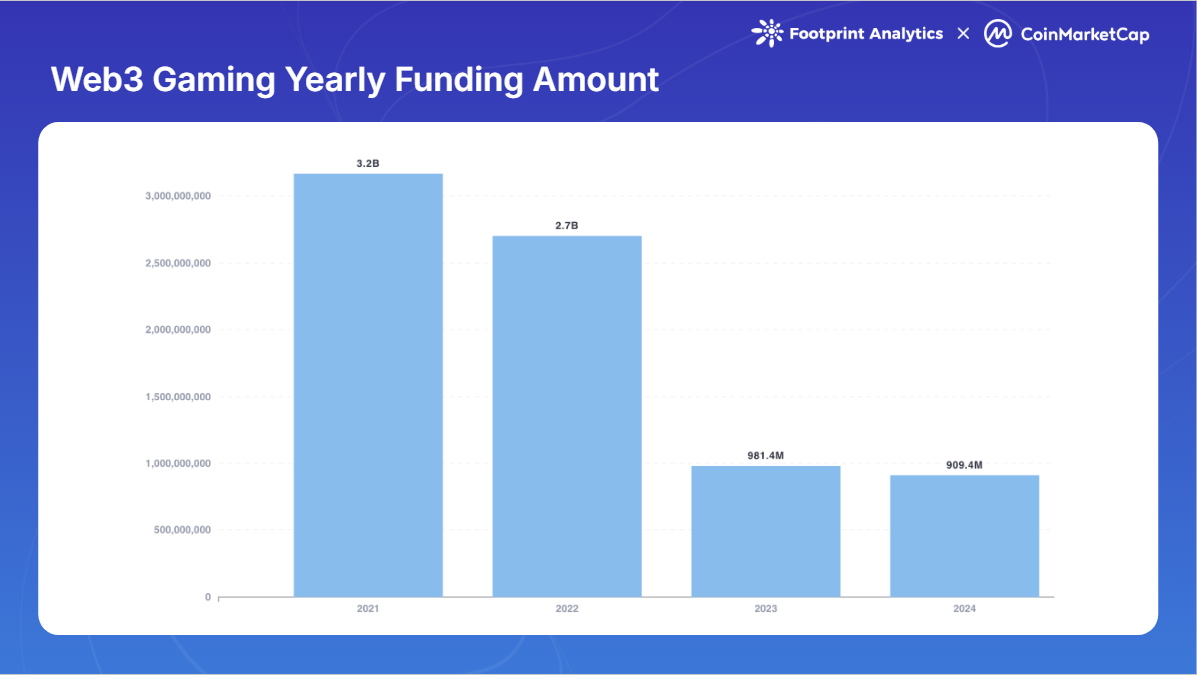 Footprint Analytics × CoinMarketCap

Web3 Gaming Yearly Funding Amount

3,000,000,000
2,500,000,000
2,000,000,000
1,500,000,000
1,000,000,000
500,000,000
0

3.2B
2.7B
981.4M
909.4M

2021
2022
2023
2024